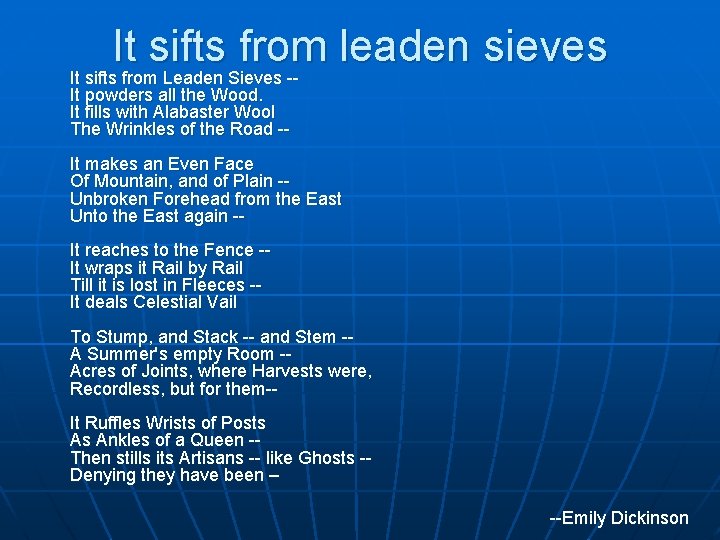 It sifts from leaden sieves

It sifts from Leaden Sieves --
It powders all the Wood.
It fills with Alabaster Wool
The Wrinkles of the Road --

It makes an Even Face
Of Mountain, and of Plain --
Unbroken Forehead from the East
Unto the East again --

It reaches to the Fence --
It wraps it Rail by Rail
Till it is lost in Fleeces --
It deals Celestial Vail

To Stump, and Stack -- and Stem --
A Summer's empty Room --
Acres of Joints, where Harvests were,
Recordless, but for them--

It Ruffles Wrists of Posts
As Ankles of a Queen --
Then stills its Artisans -- like Ghosts --
Denying they have been –

--Emily Dickinson